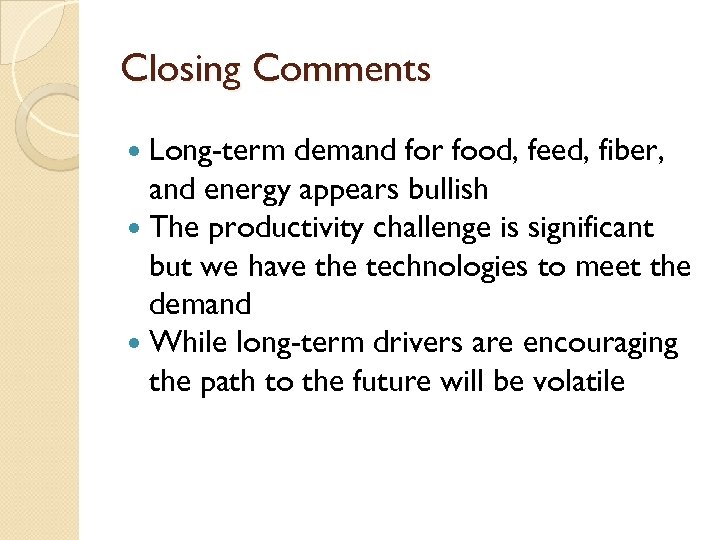 Closing Comments

- Long-term demand for food, feed, fiber, and energy appears bullish
- The productivity challenge is significant but we have the technologies to meet the demand
- While long-term drivers are encouraging the path to the future will be volatile